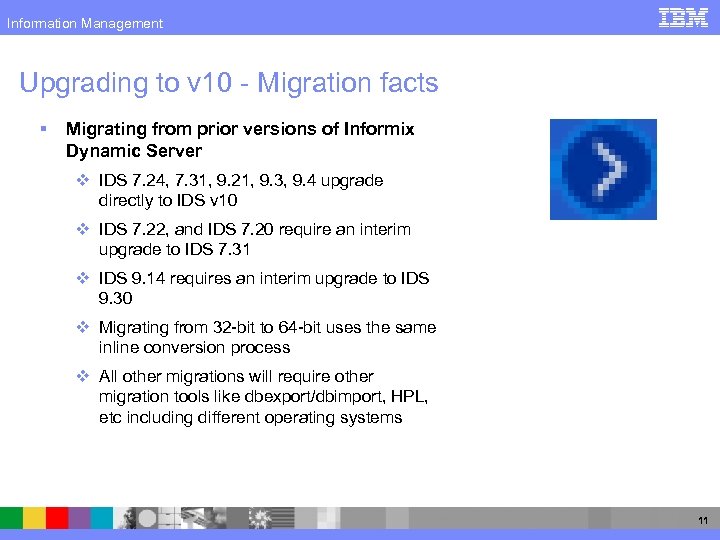 Information Management

IBM

Upgrading to v10 - Migration facts

▪ Migrating from prior versions of Informix Dynamic Server

❖ IDS 7.24, 7.31, 9.21, 9.3, 9.4 upgrade directly to IDS v10

❖ IDS 7.22, and IDS 7.20 require an interim upgrade to IDS 7.31

❖ IDS 9.14 requires an interim upgrade to IDS 9.30

❖ Migrating from 32-bit to 64-bit uses the same inline conversion process

❖ All other migrations will require other migration tools like dbexport/dbimport, HPL, etc including different operating systems

11